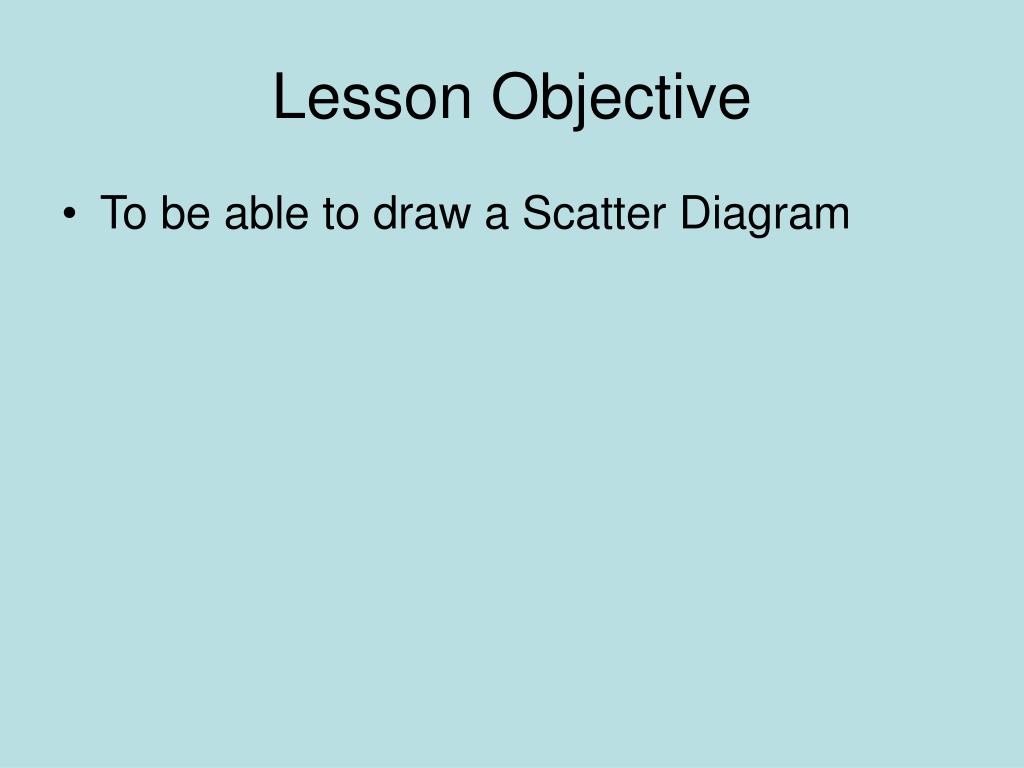 Lesson Objective

• To be able to draw a Scatter Diagram